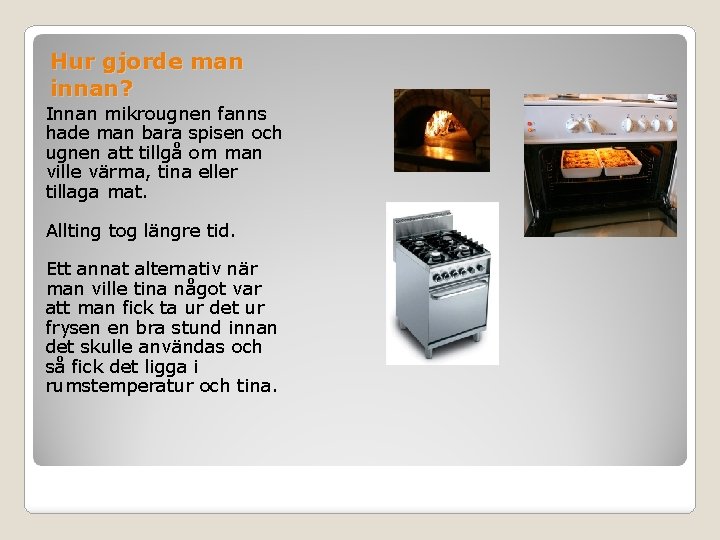 Hur gjorde man innan?

Innan mikrougnen fanns hade man bara spisen och ugnen att tillgå om man ville värma, tina eller tillaga mat.

Allting tog längre tid.

Ett annat alternativ när man ville tina något var att man fick ta ur det ur frysen en bra stund innan det skulle användas och så fick det ligga i rumstemperatur och tina.